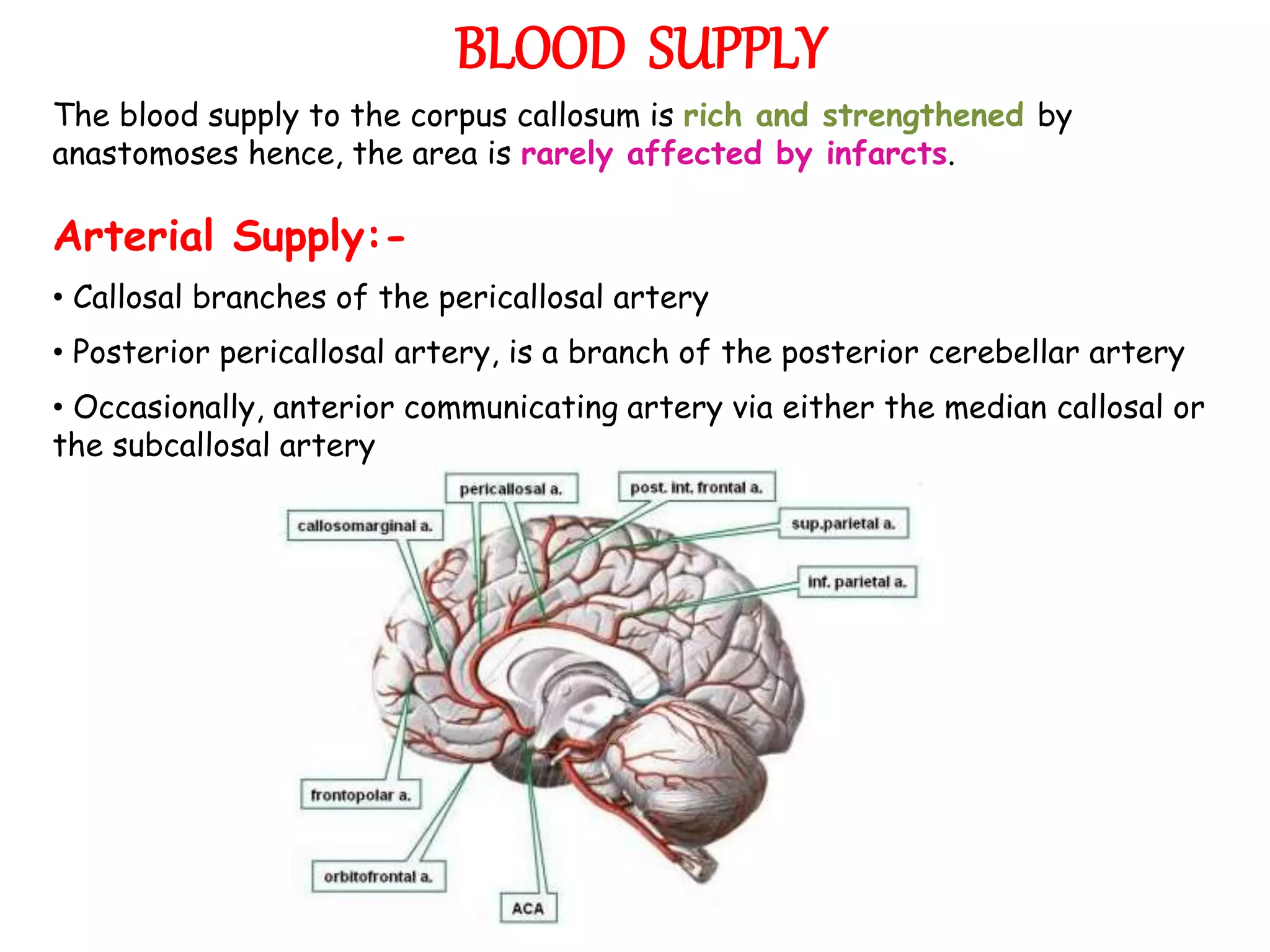 BLOOD SUPPLY

The blood supply to the corpus callosum is rich and strengthened by anastomoses hence, the area is rarely affected by infarcts.

Arterial Supply:-

• Callosal branches of the pericallosal artery

• Posterior pericallosal artery, is a branch of the posterior cerebellar artery

• Occasionally, anterior communicating artery via either the median callosal or the subcallosal artery

pericallosal a.
post. int. frontal a.
callosomarginal a.
sup.parietal a.
inf. parietal a.
frontopolar a.
orbitofrontal a.
ACA